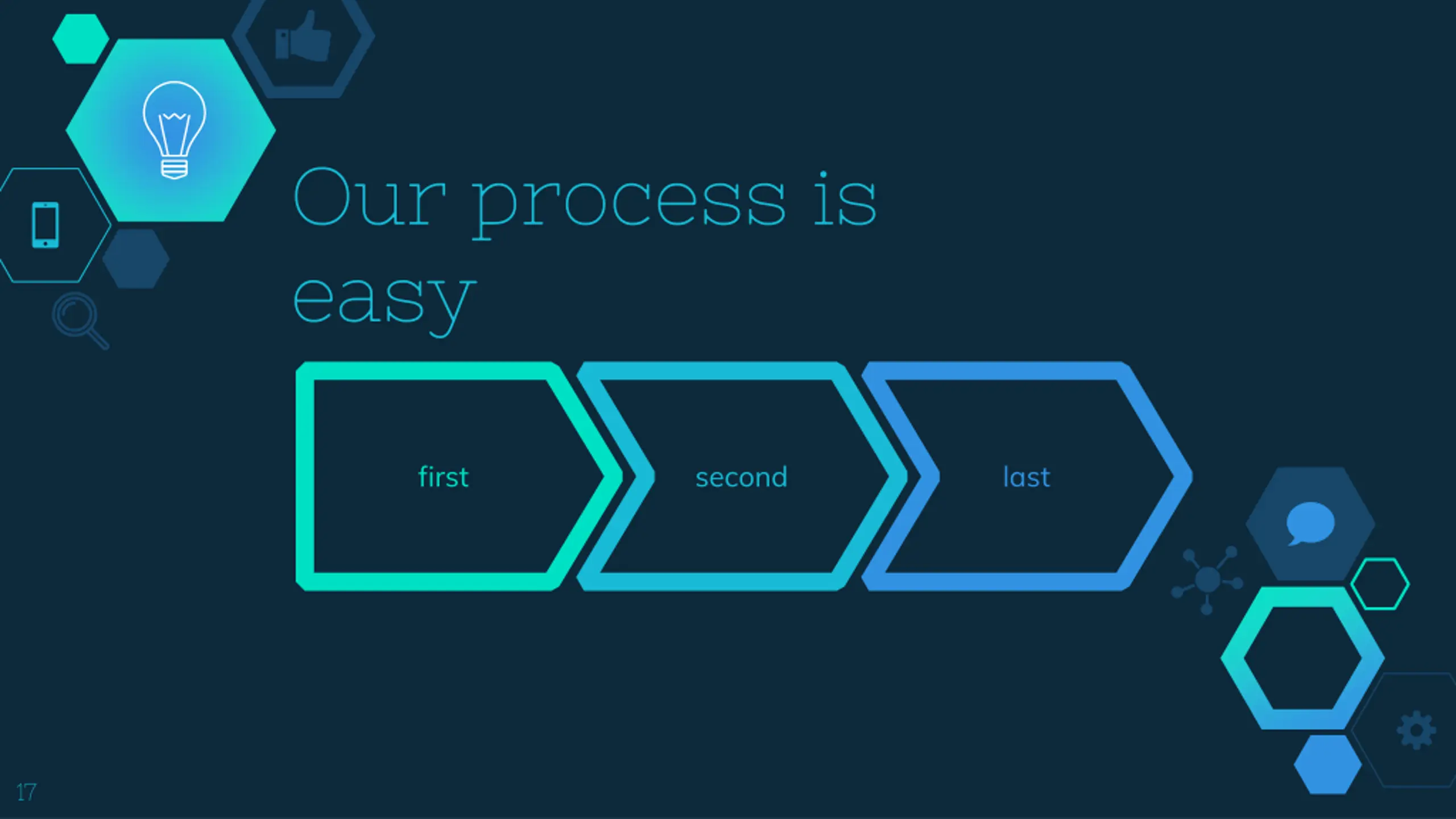 Our process is easy

first

second

last

17